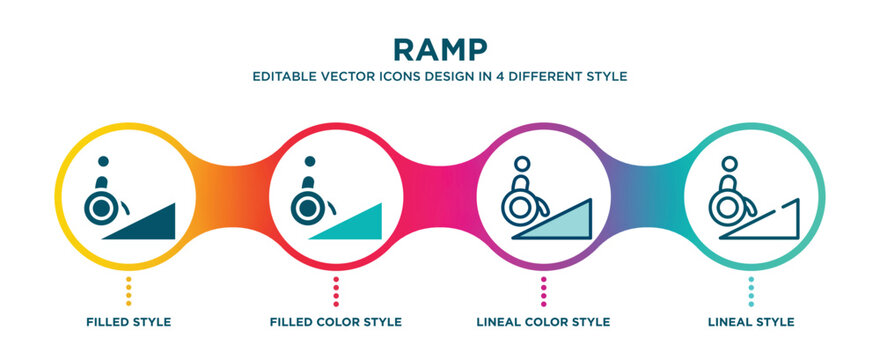 RAMP
EDITABLE VECTOR ICONS DESIGN IN 4 DIFFERENT STYLE

FILLED STYLE
FILLED COLOR STYLE
LINEAL COLOR STYLE
LINEAL STYLE